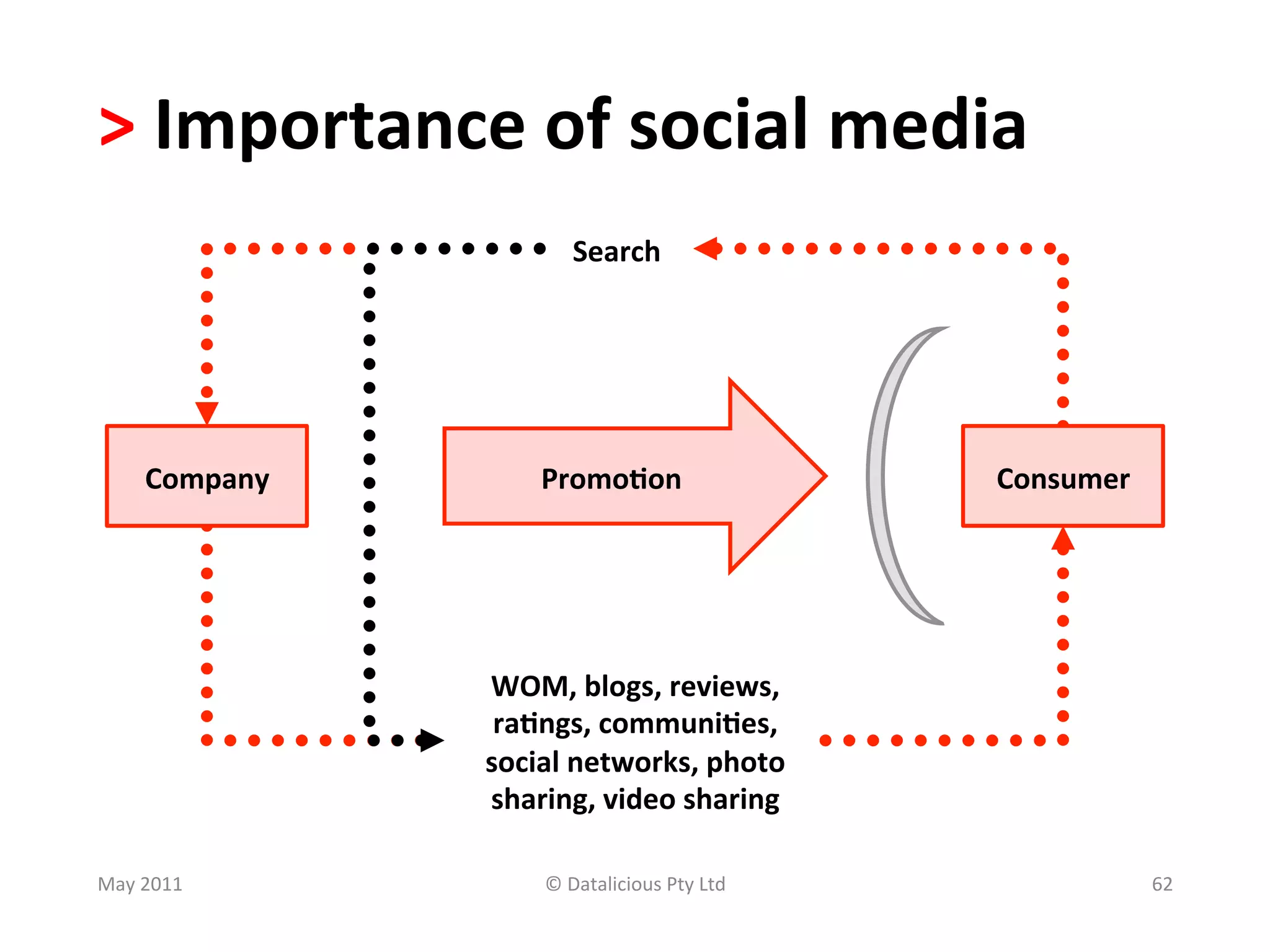 > Importance of social media

Search

Company

Promotion

Consumer

WOM, blogs, reviews, ratings, communities, social networks, photo sharing, video sharing

May 2011

© Datalicious Pty Ltd

62